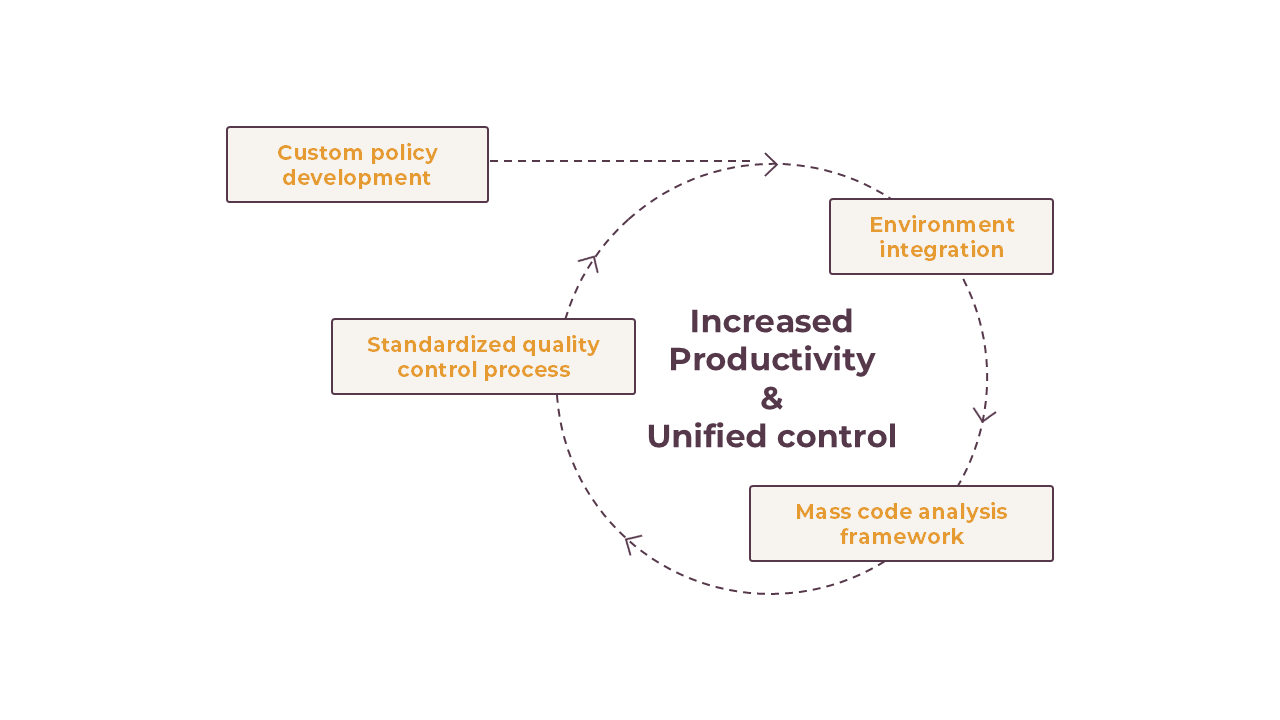 Custom policy development

Environment integration

Standardized quality control process

Increased Productivity & Unified control

Mass code analysis framework